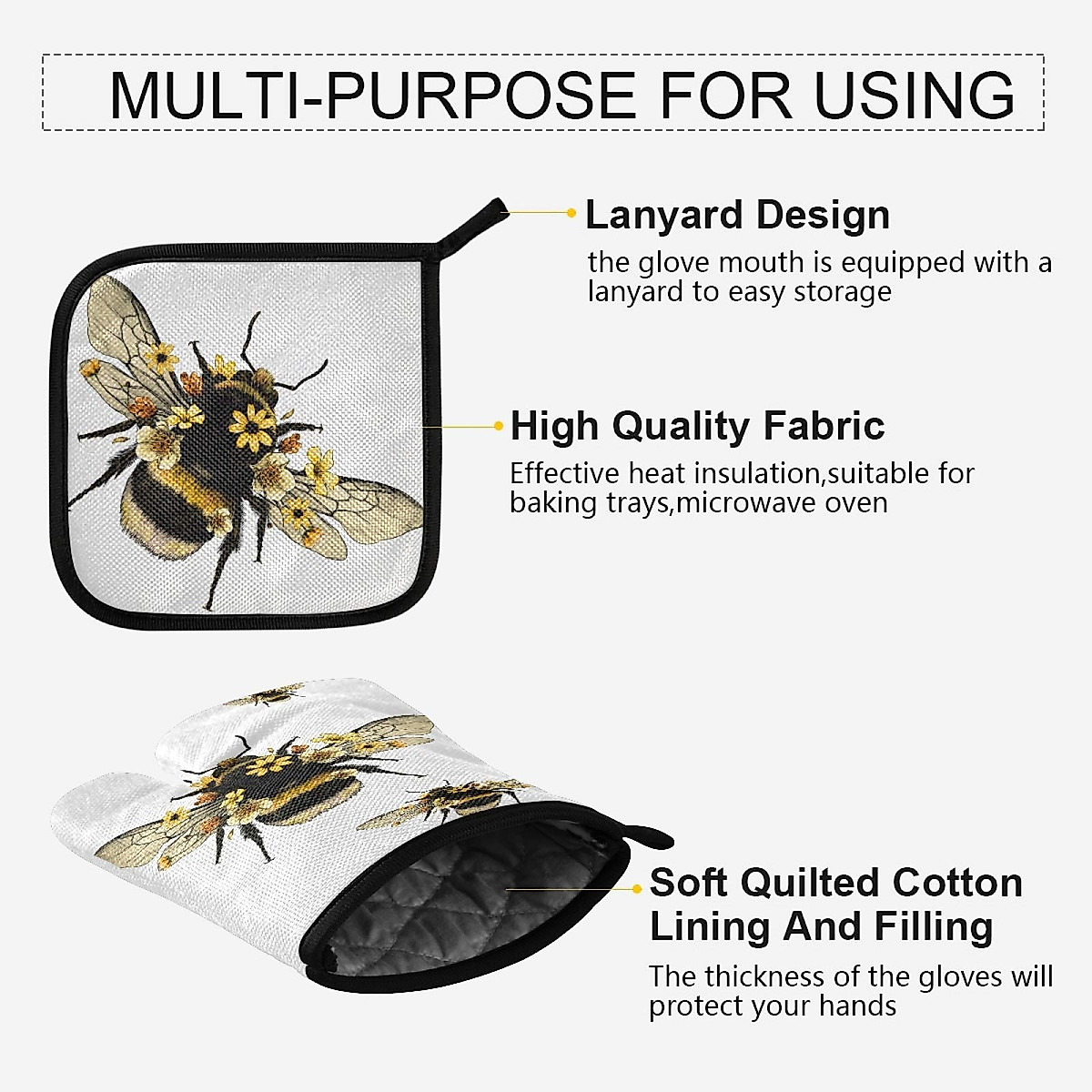 MULTI-PURPOSE FOR USING

Lanyard Design

the glove mouth is equipped with a lanyard to easy storage

High Quality Fabric

Effective heat insulation,suitable for baking trays,microwave oven

Soft Quilted Cotton Lining And Filling

The thickness of the gloves will protect your hands